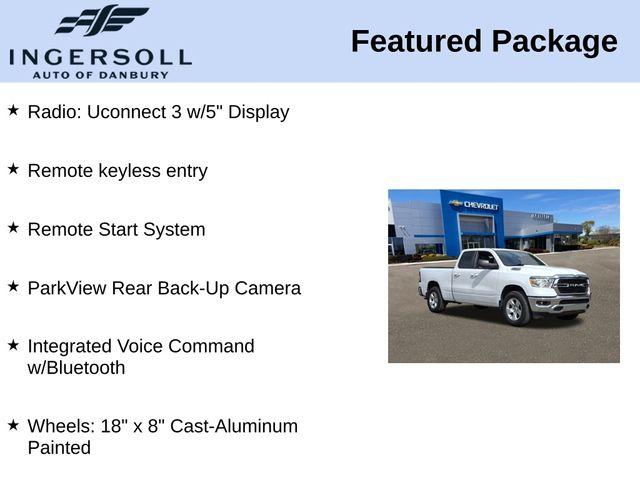 INGERSOLL
AUTO OF DANBURY

Featured Package

★ Radio: Uconnect 3 w/5" Display

★ Remote keyless entry

★ Remote Start System

★ ParkView Rear Back-Up Camera

★ Integrated Voice Command w/Bluetooth

★ Wheels: 18" x 8" Cast-Aluminum Painted

CHEVROLET

RAM